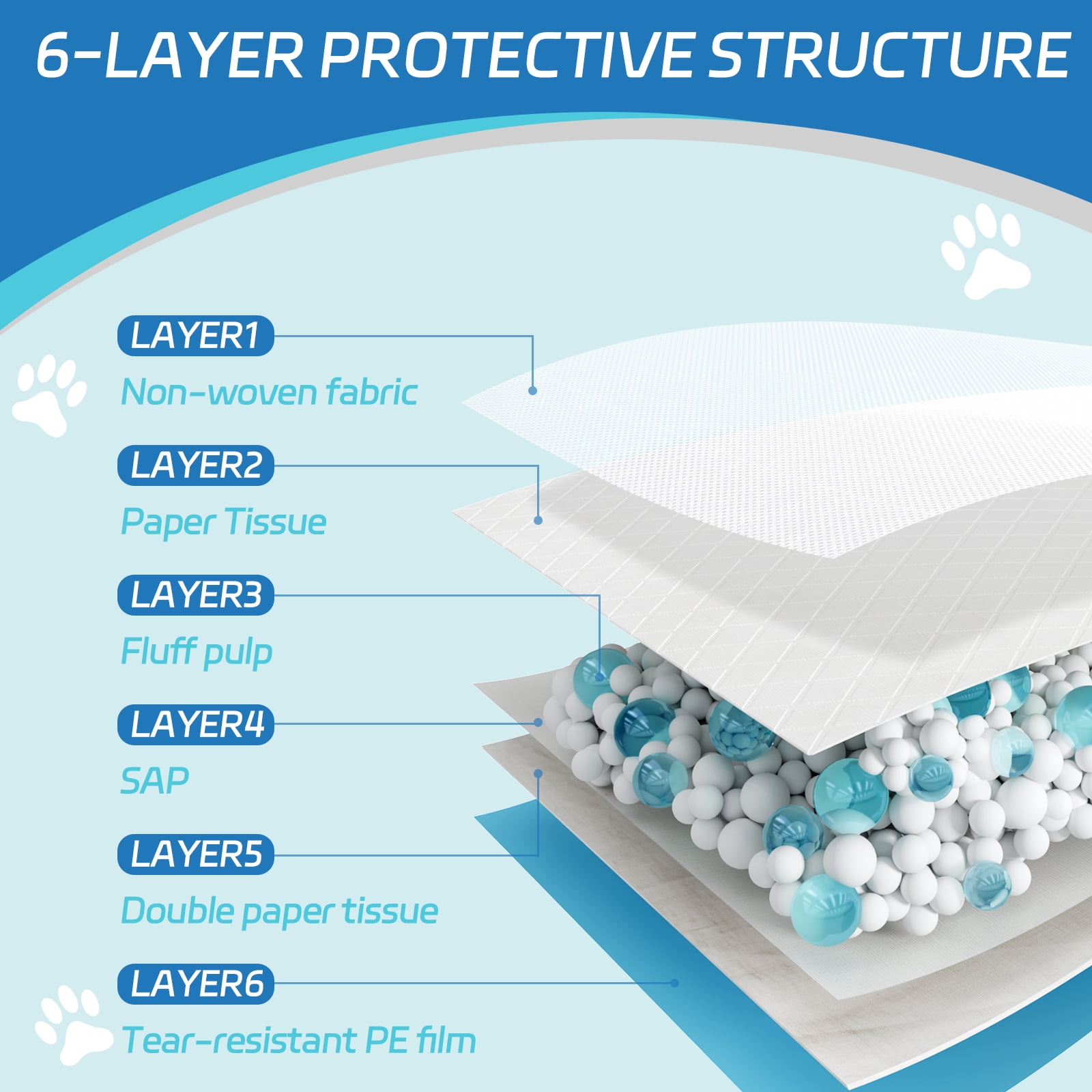 6-LAYER PROTECTIVE STRUCTURE

LAYER1
Non-woven fabric

LAYER2
Paper Tissue

LAYER3
Fluff pulp

LAYER4
SAP

LAYER5
Double paper tissue

LAYER6
Tear-resistant PE film